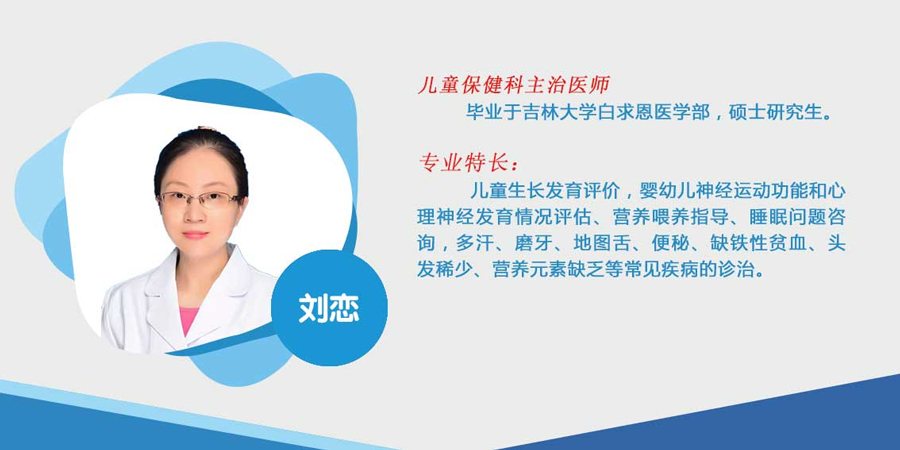 刘恋

儿童保健科主治医师
毕业于吉林大学白求恩医学部，硕士研究生。

专业特长：
儿童生长发育评价，婴幼儿神经运动功能和心理神经发育情况评估、营养喂养指导、睡眠问题咨询，多汗、磨牙、地图舌、便秘、缺铁性贫血、头发稀少、营养元素缺乏等常见疾病的诊治。